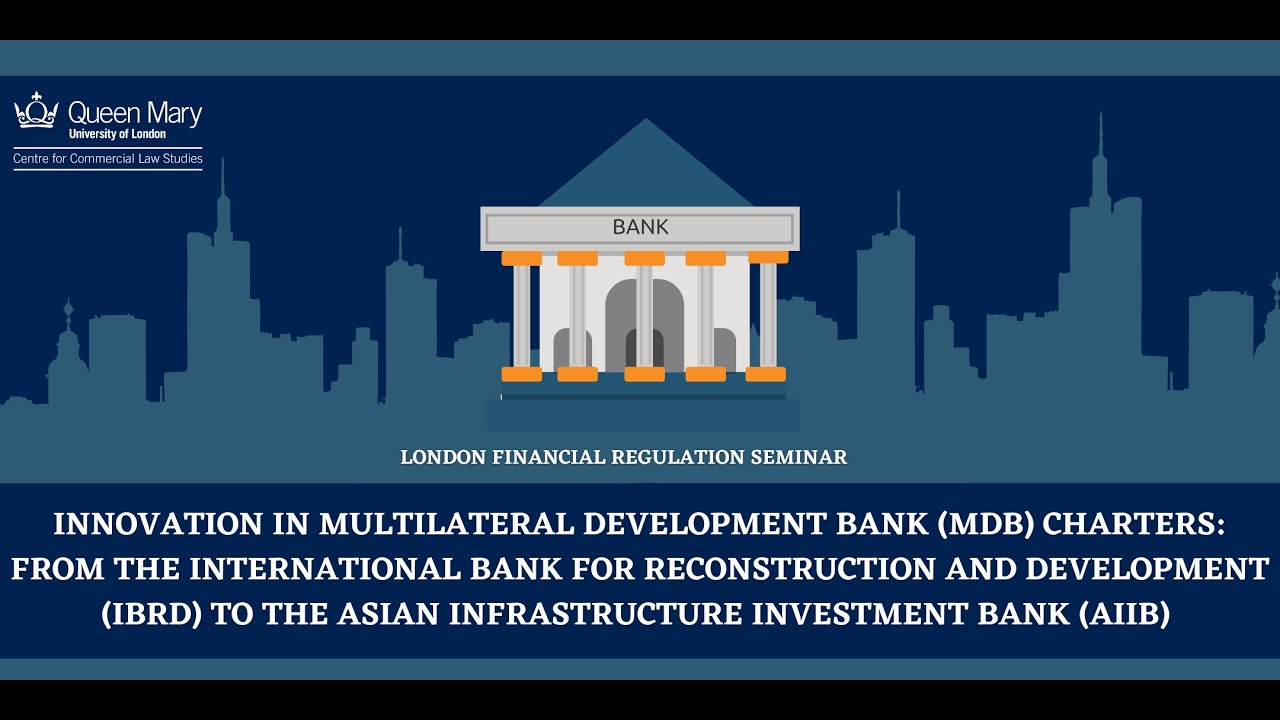 Queen Mary
University of London
Centre for Commercial Law Studies

BANK

LONDON FINANCIAL REGULATION SEMINAR

INNOVATION IN MULTILATERAL DEVELOPMENT BANK (MDB) CHARTERS: FROM THE INTERNATIONAL BANK FOR RECONSTRUCTION AND DEVELOPMENT (IBRD) TO THE ASIAN INFRASTRUCTURE INVESTMENT BANK (AIIB)